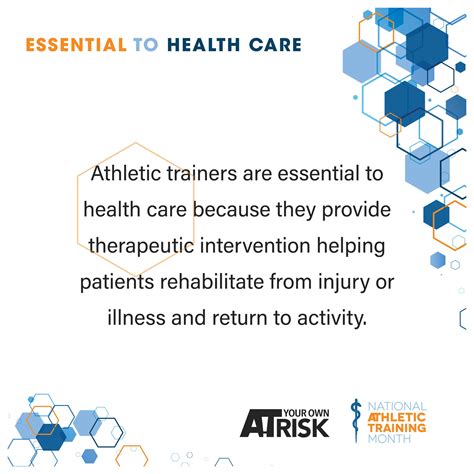 ESSENTIAL TO HEALTH CARE

Athletic trainers are essential to health care because they provide therapeutic intervention helping patients rehabilitate from injury or illness and return to activity.

AT YOUR OWN RISK

NATIONAL ATHLETIC TRAINING MONTH